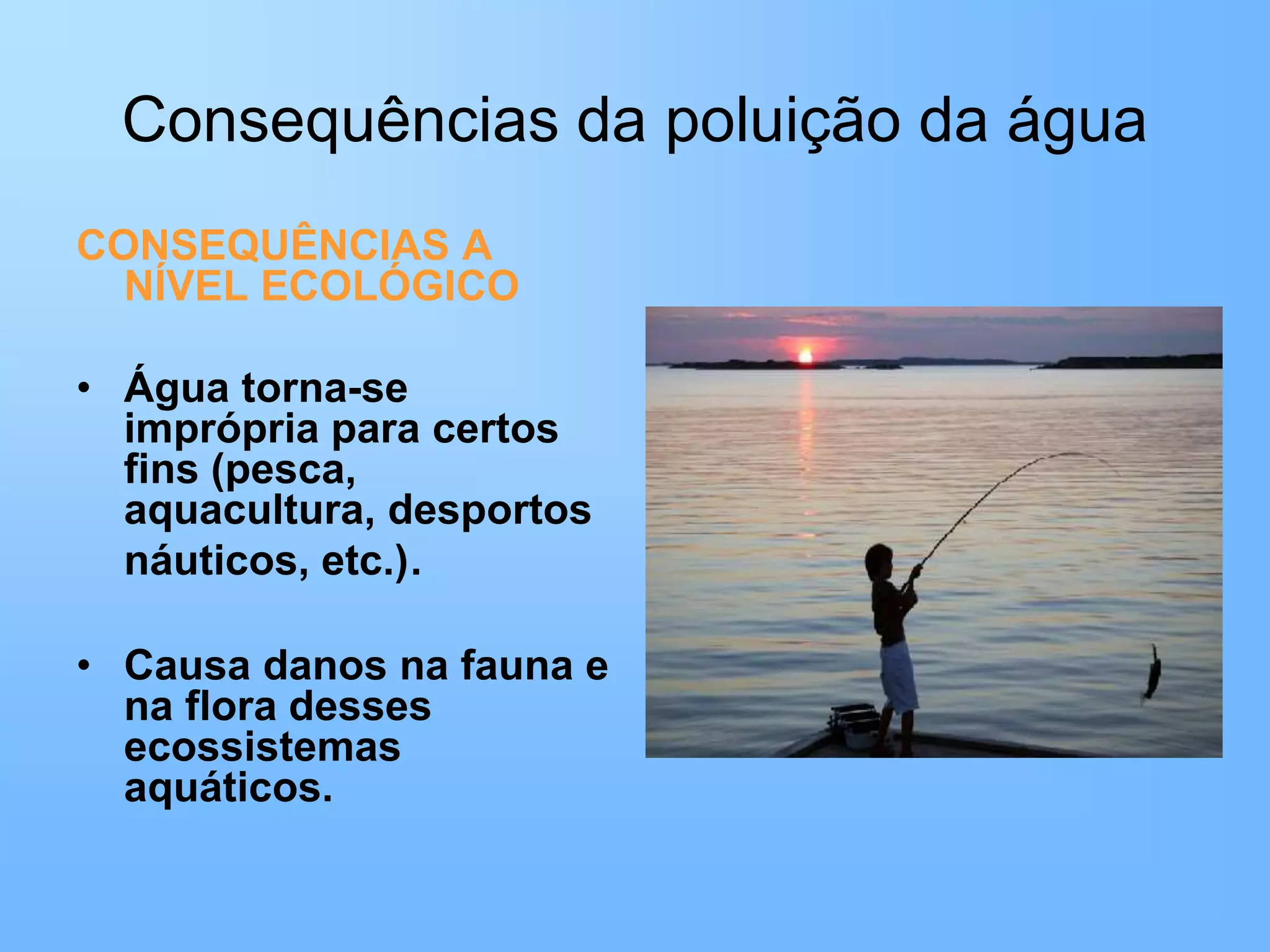 Consequências da poluição da água

CONSEQUÊNCIAS A NÍVEL ECOLÓGICO

• Água torna-se imprópria para certos fins (pesca, aquacultura, desportos náuticos, etc.).

• Causa danos na fauna e na flora desses ecossistemas aquáticos.